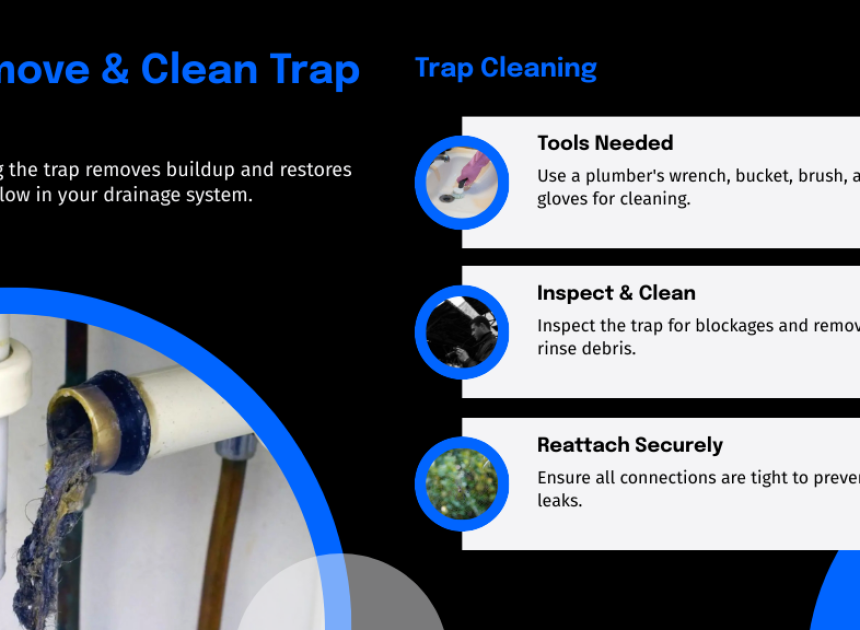 move & Clean Trap

g the trap removes buildup and restores low in your drainage system.

Trap Cleaning

Tools Needed

Use a plumber's wrench, bucket, brush, a gloves for cleaning.

Inspect & Clean

Inspect the trap for blockages and remov rinse debris.

Reattach Securely

Ensure all connections are tight to preve leaks.